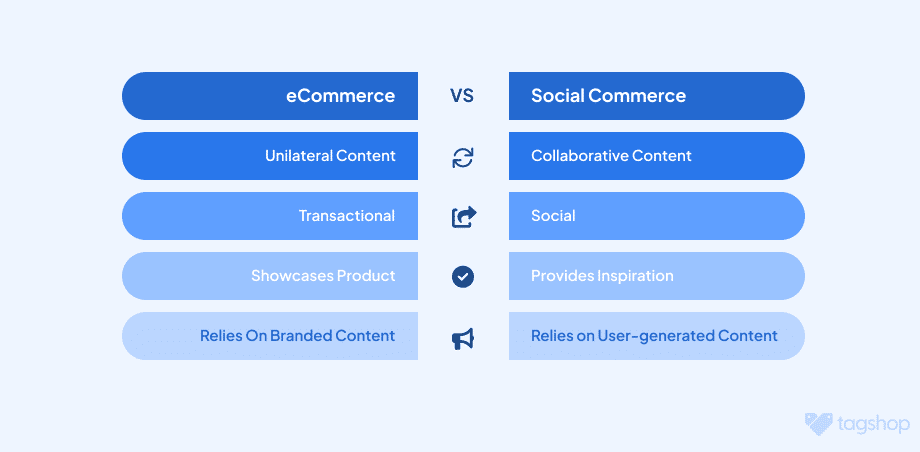 | eCommerce | VS | Social Commerce |
|---|---|---|
| Unilateral Content | | Collaborative Content |
| Transactional | | Social |
| Showcases Product | | Provides Inspiration |
| Relies On Branded Content | | Relies on User-generated Content |

tagshop